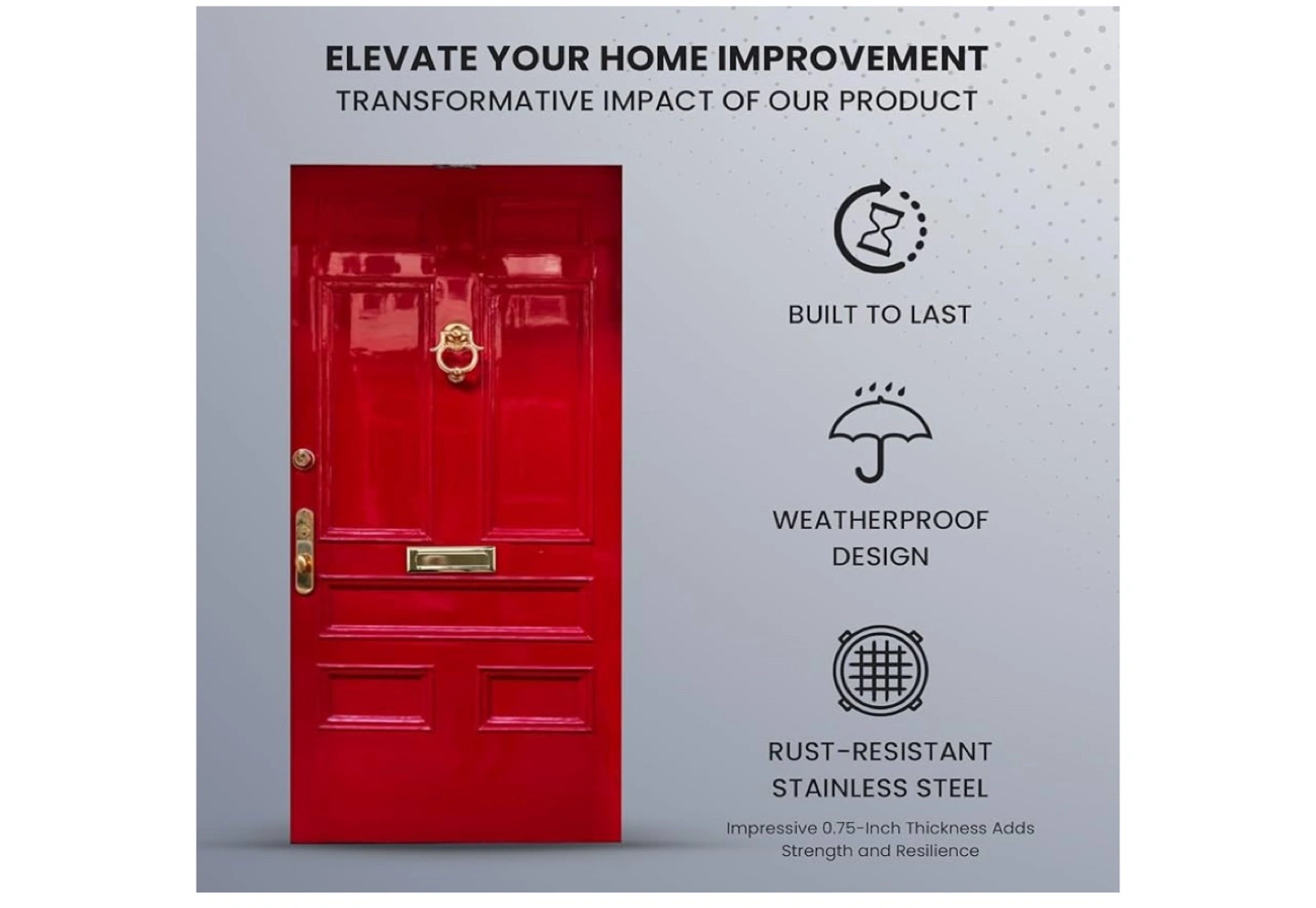 ELEVATE YOUR HOME IMPROVEMENT
TRANSFORMATIVE IMPACT OF OUR PRODUCT

BUILT TO LAST

WEATHERPROOF DESIGN

RUST-RESISTANT STAINLESS STEEL

Impressive 0.75-Inch Thickness Adds Strength and Resilience